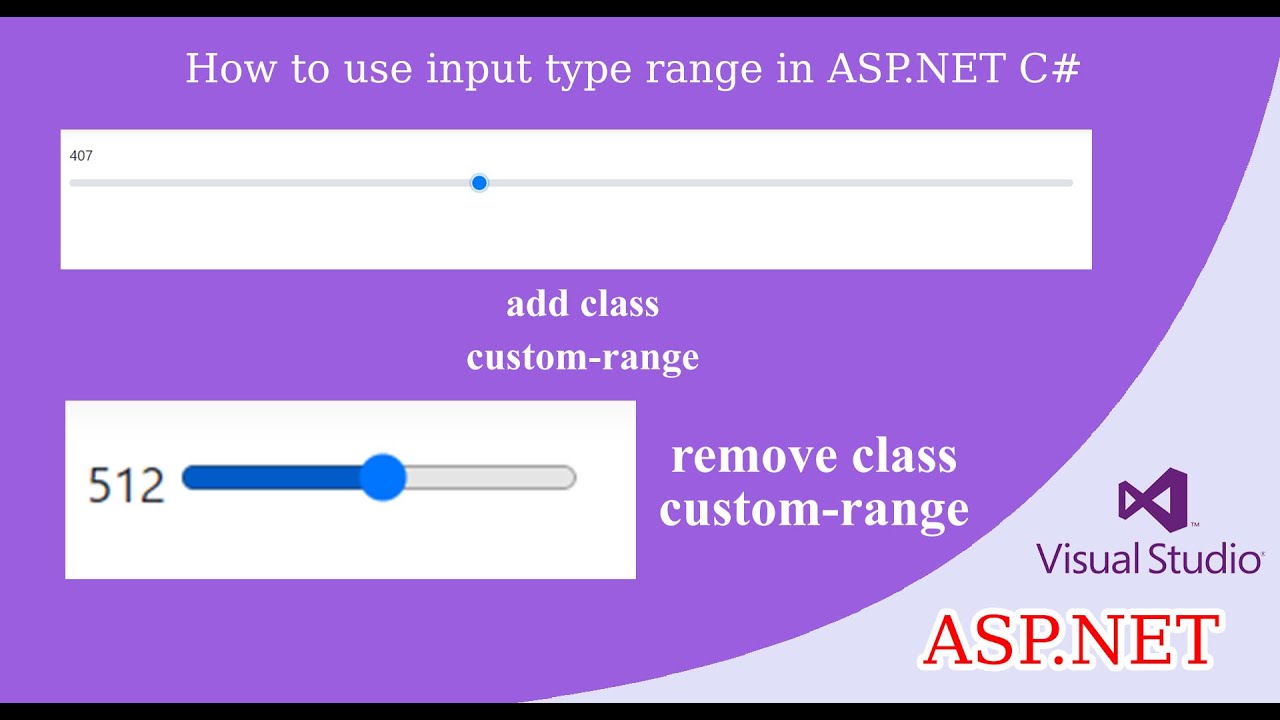 How to use input type range in ASP.NET C#

407

add class
custom-range

512

remove class
custom-range

Visual Studio

ASP.NET